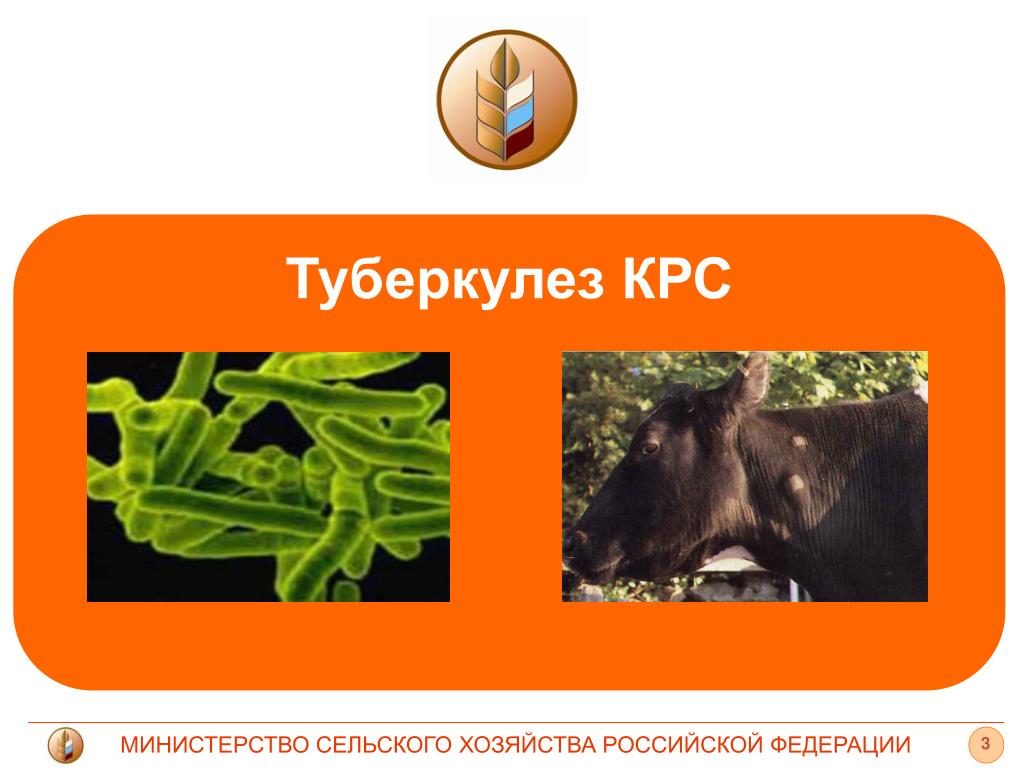 Туберкулез КРС

МИНИСТЕРСТВО СЕЛЬСКОГО ХОЗЯЙСТВА РОССИЙСКОЙ ФЕДЕРАЦИИ

3